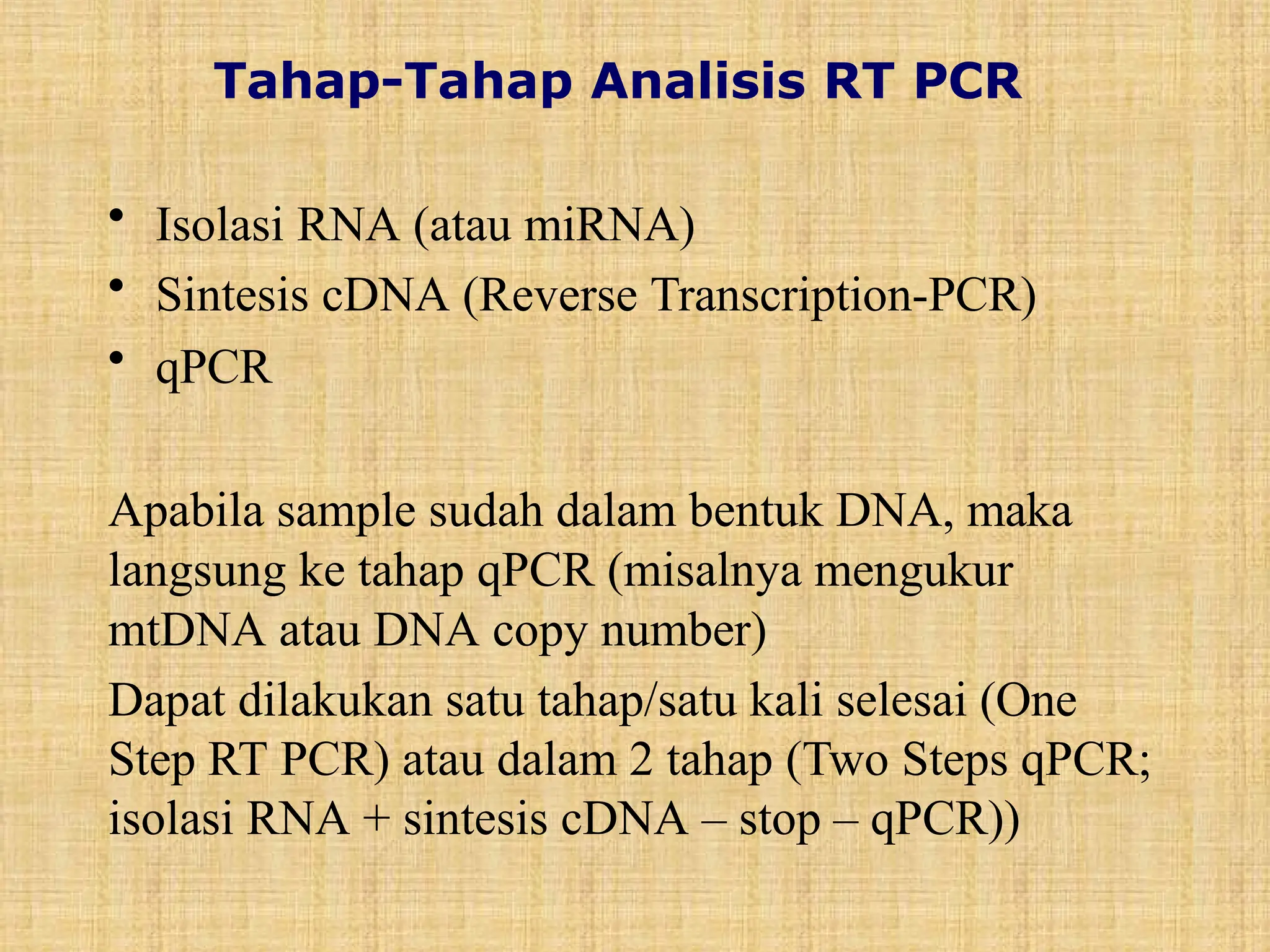 Tahap-Tahap Analisis RT PCR

• Isolasi RNA (atau miRNA)
• Sintesis cDNA (Reverse Transcription-PCR)
• qPCR

Apabila sample sudah dalam bentuk DNA, maka langsung ke tahap qPCR (misalnya mengukur mtDNA atau DNA copy number)

Dapat dilakukan satu tahap/satu kali selesai (One Step RT PCR) atau dalam 2 tahap (Two Steps qPCR; isolasi RNA + sintesis cDNA – stop – qPCR))